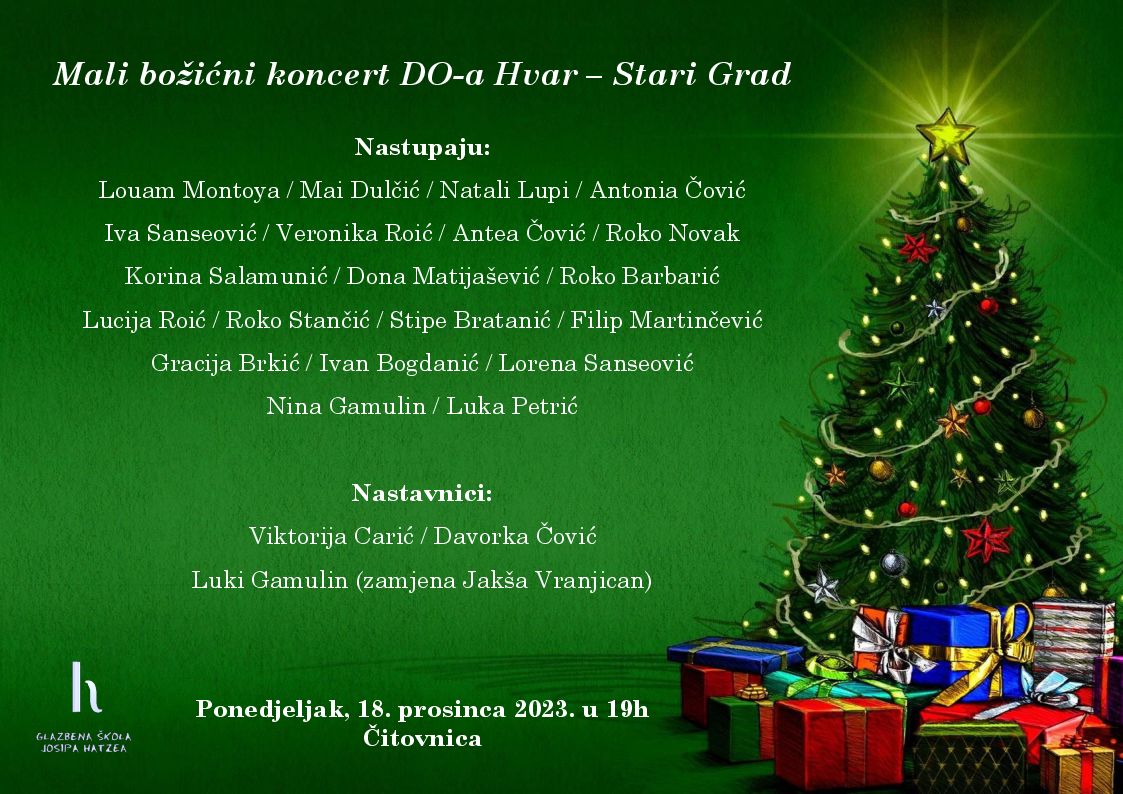 Mali božićni koncert DO-a Hvar – Stari Grad

Nastupaju:
Louam Montoya / Mai Dulčić / Natali Lupi / Antonia Čović
Iva Sanseović / Veronika Roić / Antea Čović / Roko Novak
Korina Salamunić / Dona Matijašević / Roko Barbarić
Lucija Roić / Roko Stančić / Stipe Bratanić / Filip Martinčević
Gracija Brkić / Ivan Bogdanić / Lorena Sanseović
Nina Gamulin / Luka Petrić

Nastavnici:
Viktorija Carić / Davorka Čović
Luki Gamulin (zamjena Jakša Vranjican)

h
GLAZBENA ŠKOLA
JOSIPA HATZEA

Ponedjeljak, 18. prosinca 2023. u 19h
Čitovnica